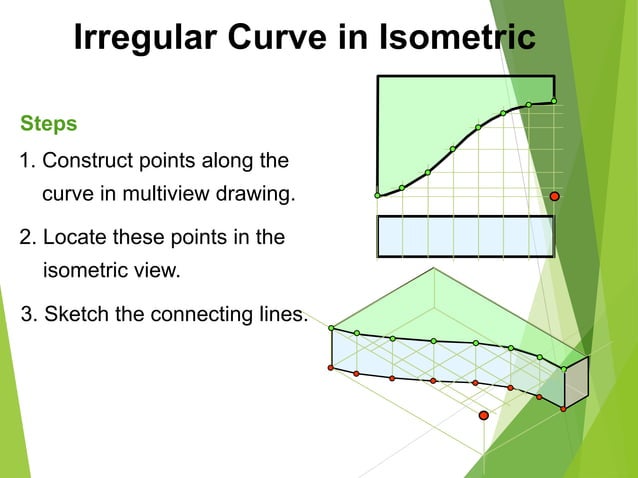 Irregular Curve in Isometric

Steps

1. Construct points along the curve in multiview drawing.

2. Locate these points in the isometric view.

3. Sketch the connecting lines.